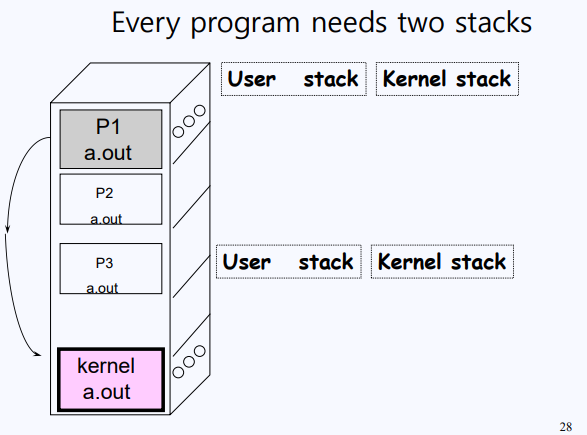 Every program needs two stacks

User stack

Kernel stack

P1
a.out

P2
a.out

P3
a.out

User stack

Kernel stack

kernel
a.out

28